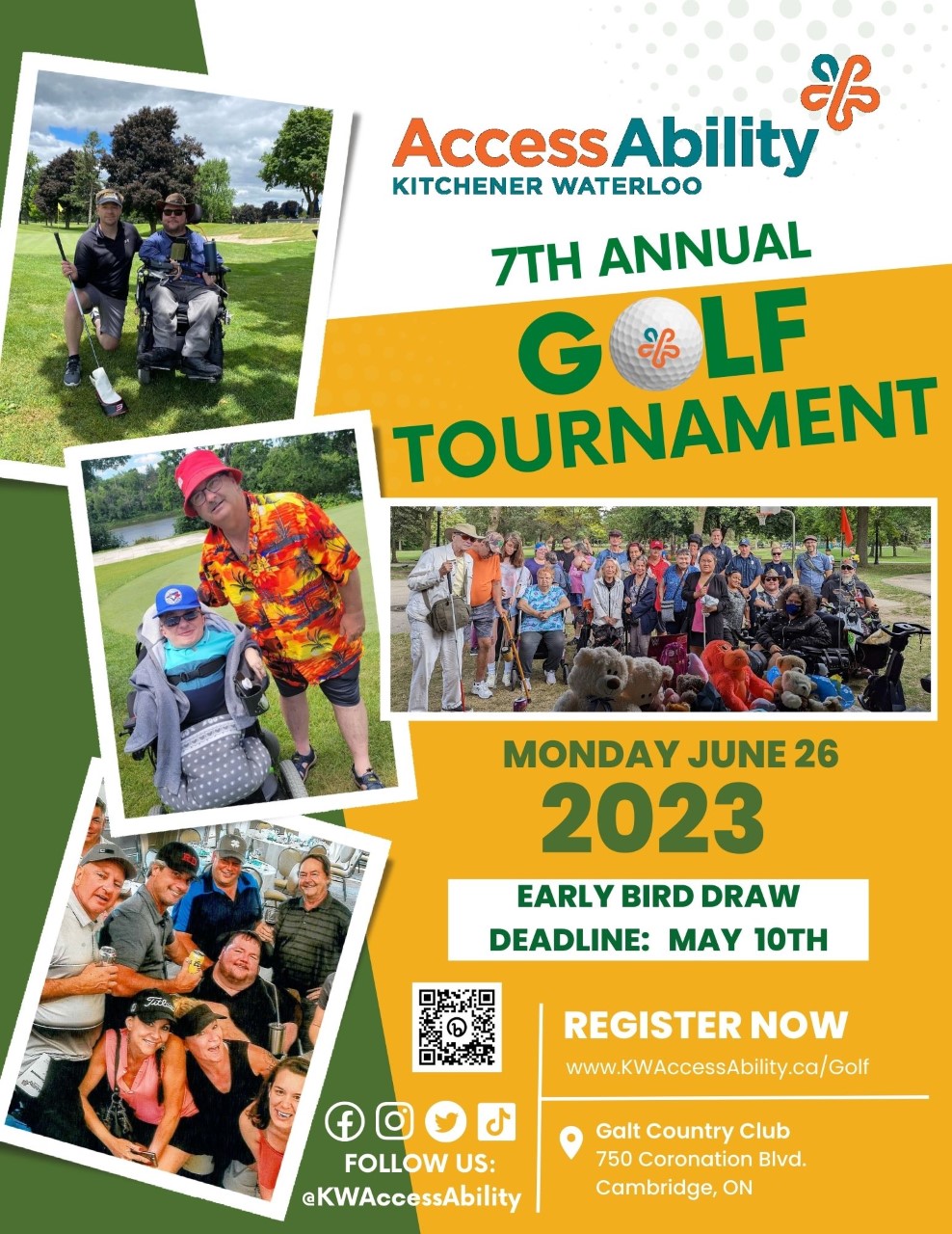 AccessAbility
KITCHENER WATERLOO

7TH ANNUAL
GOLF
TOURNAMENT

MONDAY JUNE 26
2023

EARLY BIRD DRAW
DEADLINE: MAY 10TH

REGISTER NOW
www.KWAccessAbility.ca/Golf

Galt Country Club
750 Coronation Blvd.
Cambridge, ON

FOLLOW US:
@KWAccessAbility